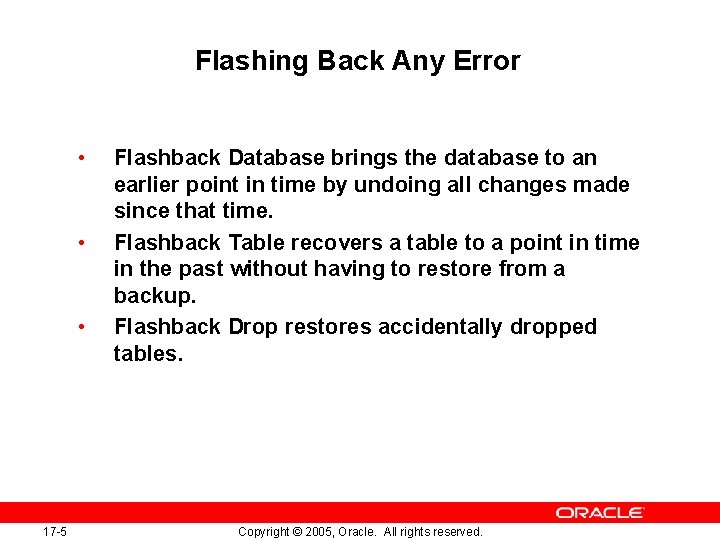 Flashing Back Any Error

• Flashback Database brings the database to an earlier point in time by undoing all changes made since that time.
• Flashback Table recovers a table to a point in time in the past without having to restore from a backup.
• Flashback Drop restores accidentally dropped tables.

ORACLE

17-5 Copyright © 2005, Oracle. All rights reserved.